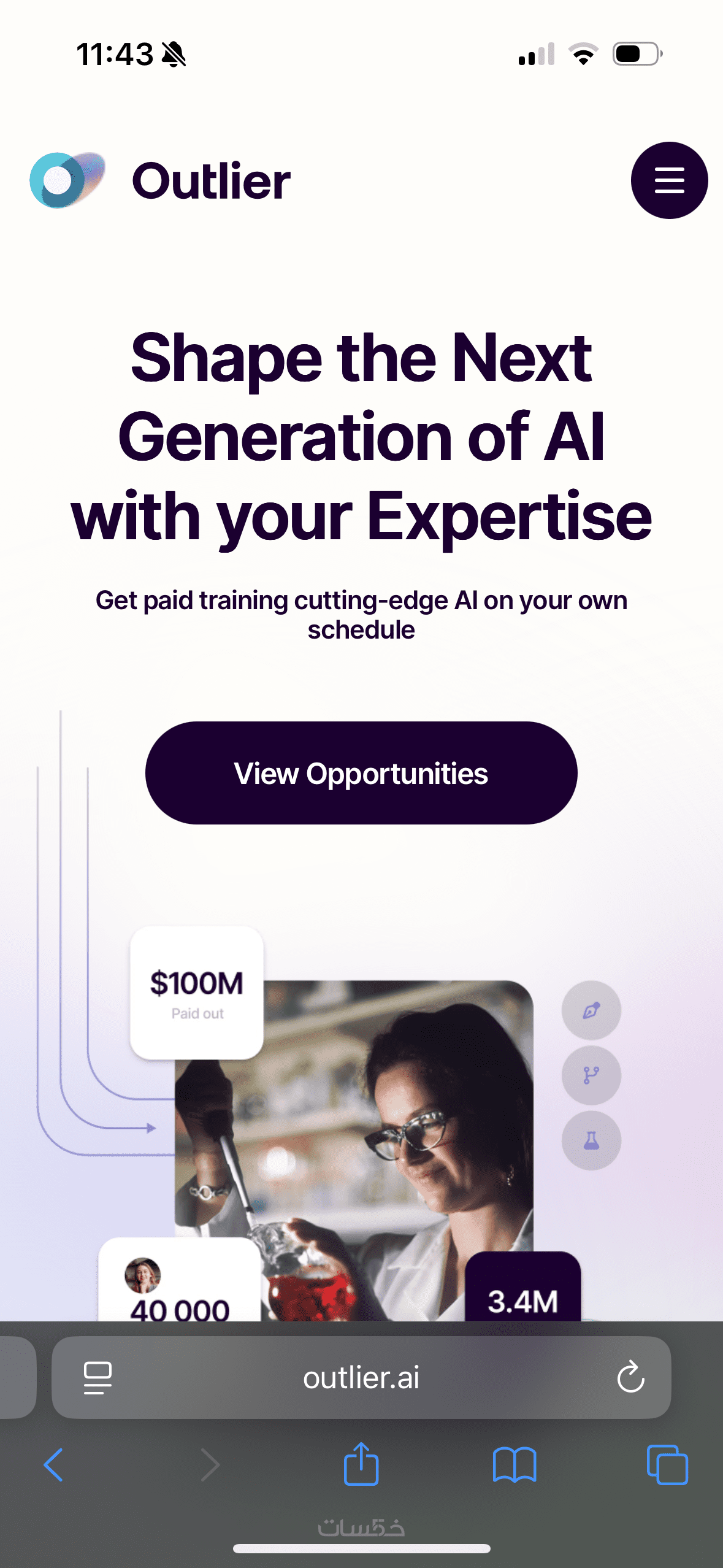 11:43

Outlier

Shape the Next Generation of AI with your Expertise

Get paid training cutting-edge AI on your own schedule

View Opportunities

$100M
Paid out

40 000

3.4M

outlier.ai

خمسات